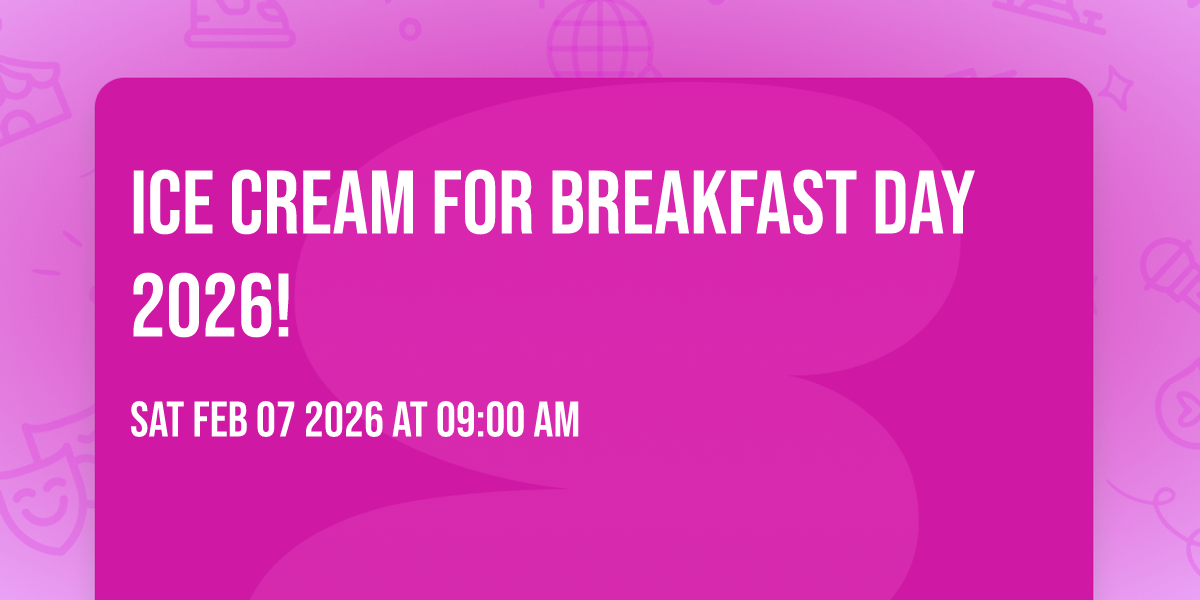 ICE CREAM FOR BREAKFAST DAY 2026!

SAT FEB 07 2026 AT 09:00 AM